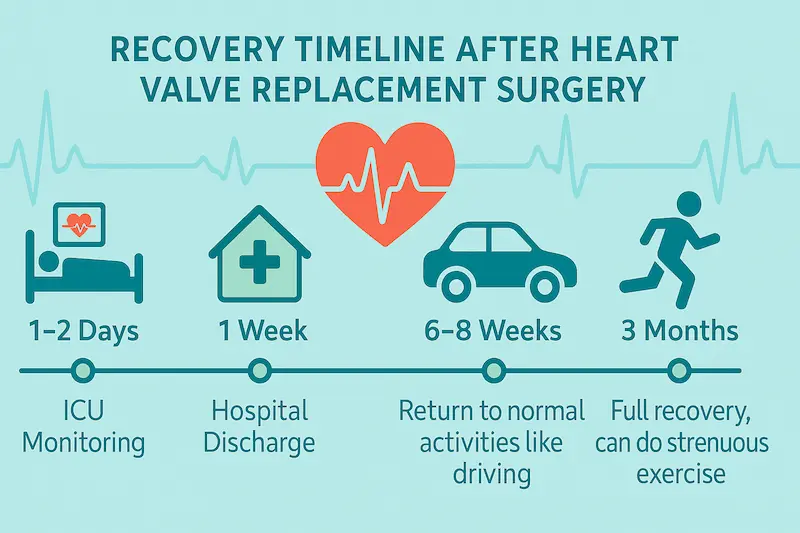 RECOVERY TIMELINE AFTER HEART VALVE REPLACEMENT SURGERY

1–2 Days

ICU Monitoring

1 Week

Hospital Discharge

6–8 Weeks

Return to normal activities like driving

3 Months

Full recovery, can do strenuous exercise